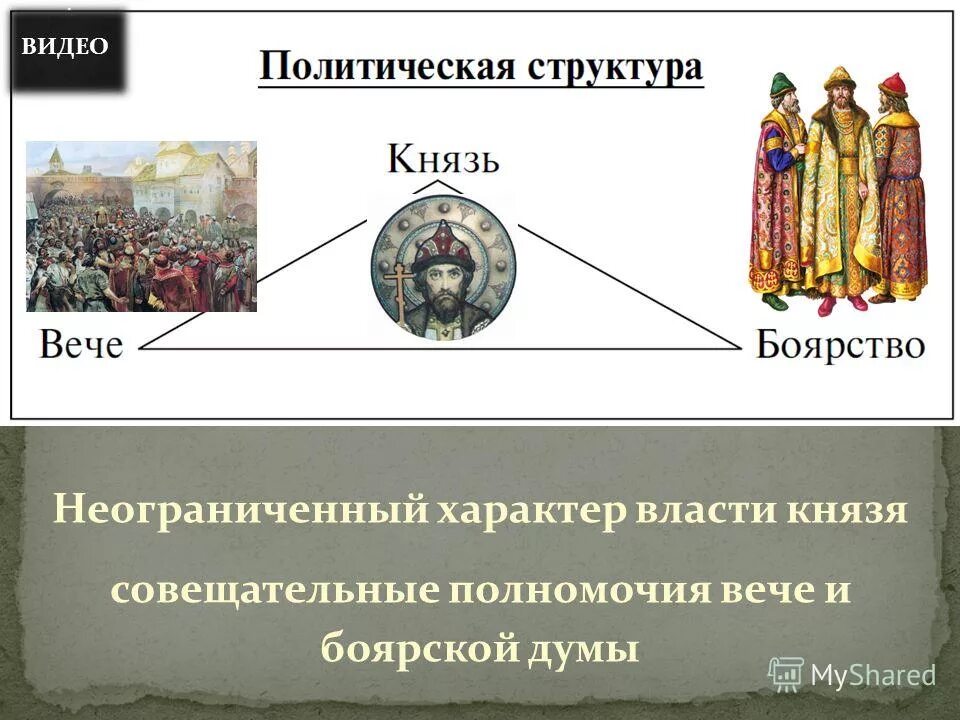 ВИДЕО

Политическая структура

Князь

Вече

Боярство

Неограниченный характер власти князя

совещательные полномочия вече и боярской думы

MyShared